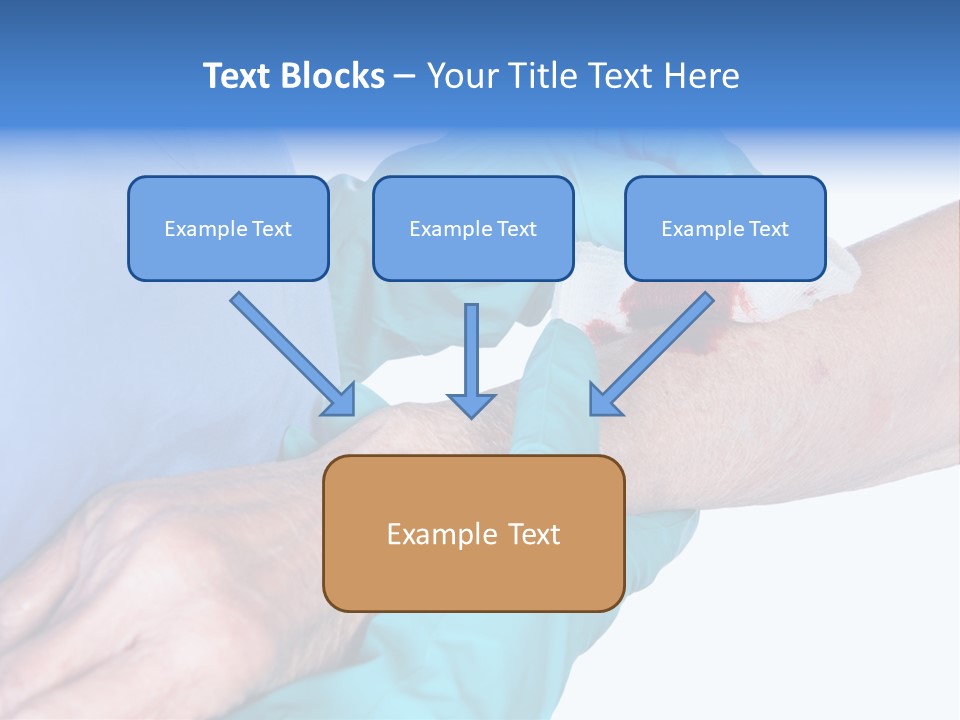 Text Blocks – Your Title Text Here

Example Text

Example Text

Example Text

Example Text